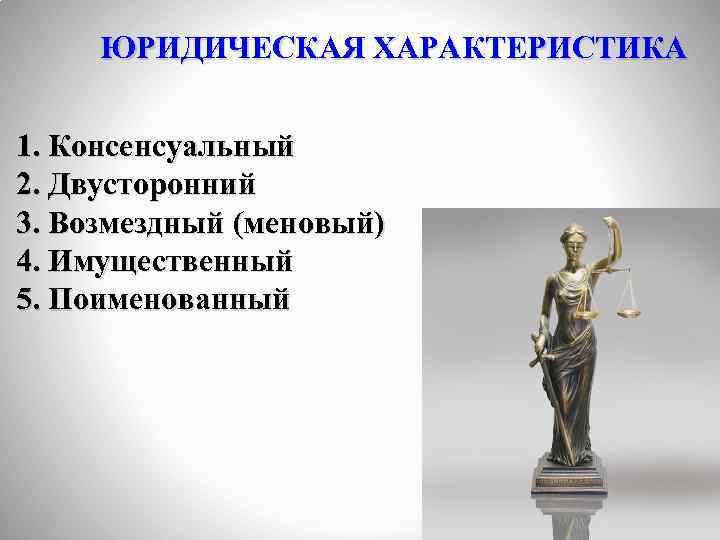 ЮРИДИЧЕСКАЯ ХАРАКТЕРИСТИКА

1. Консенсуальный
2. Двусторонний
3. Возмездный (меновый)
4. Имущественный
5. Поименованный